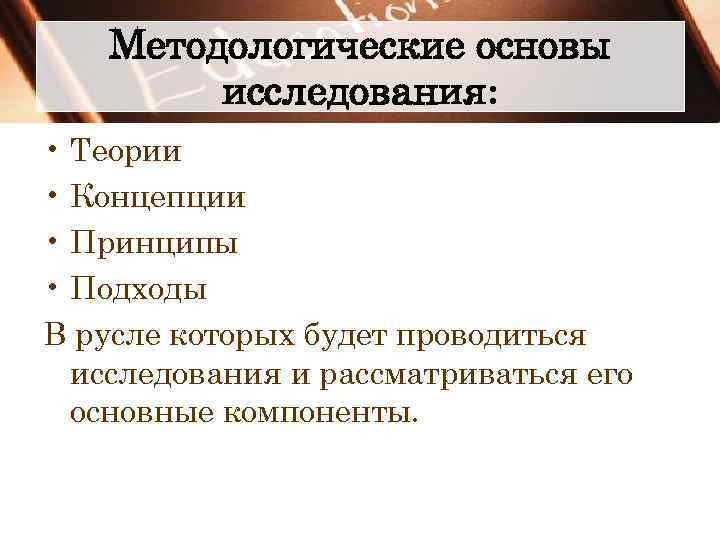 Методологические основы исследования:

• Теории
• Концепции
• Принципы
• Подходы

В русле которых будет проводиться исследования и рассматриваться его основные компоненты.